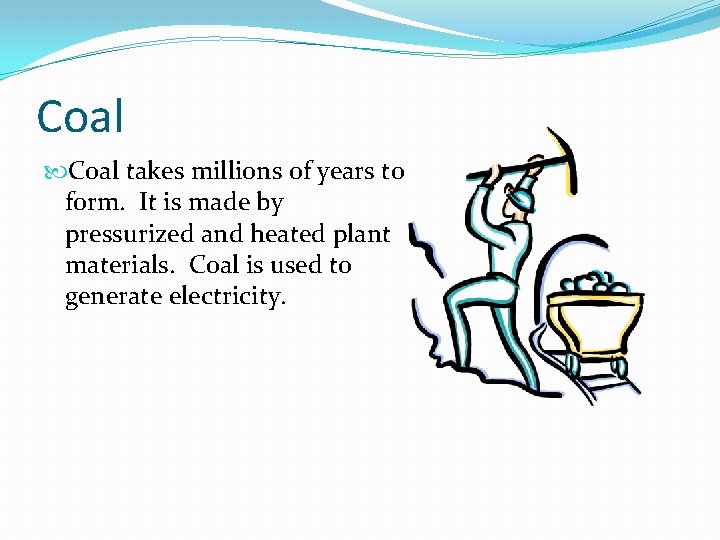 Coal

Coal takes millions of years to form. It is made by pressurized and heated plant materials. Coal is used to generate electricity.